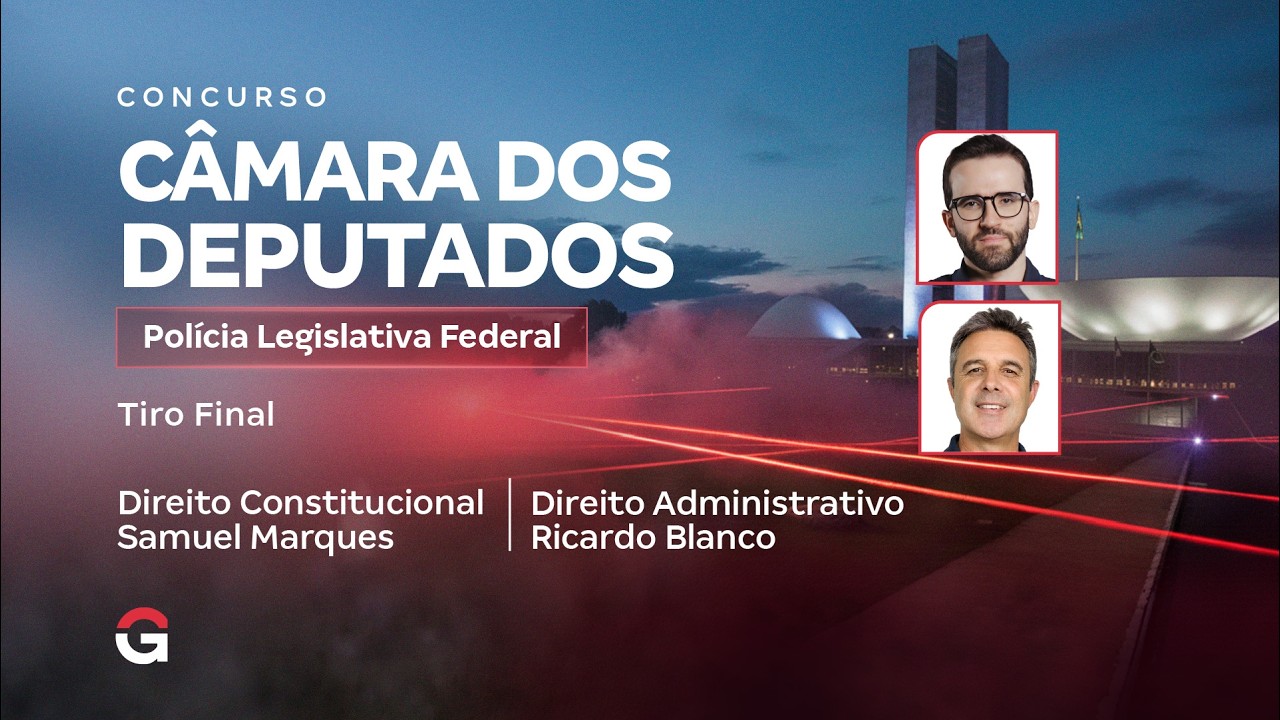 CONCURSO
CÂMARA DOS DEPUTADOS

Polícia Legislativa Federal

Tiro Final

Direito Constitucional
Samuel Marques

Direito Administrativo
Ricardo Blanco

G